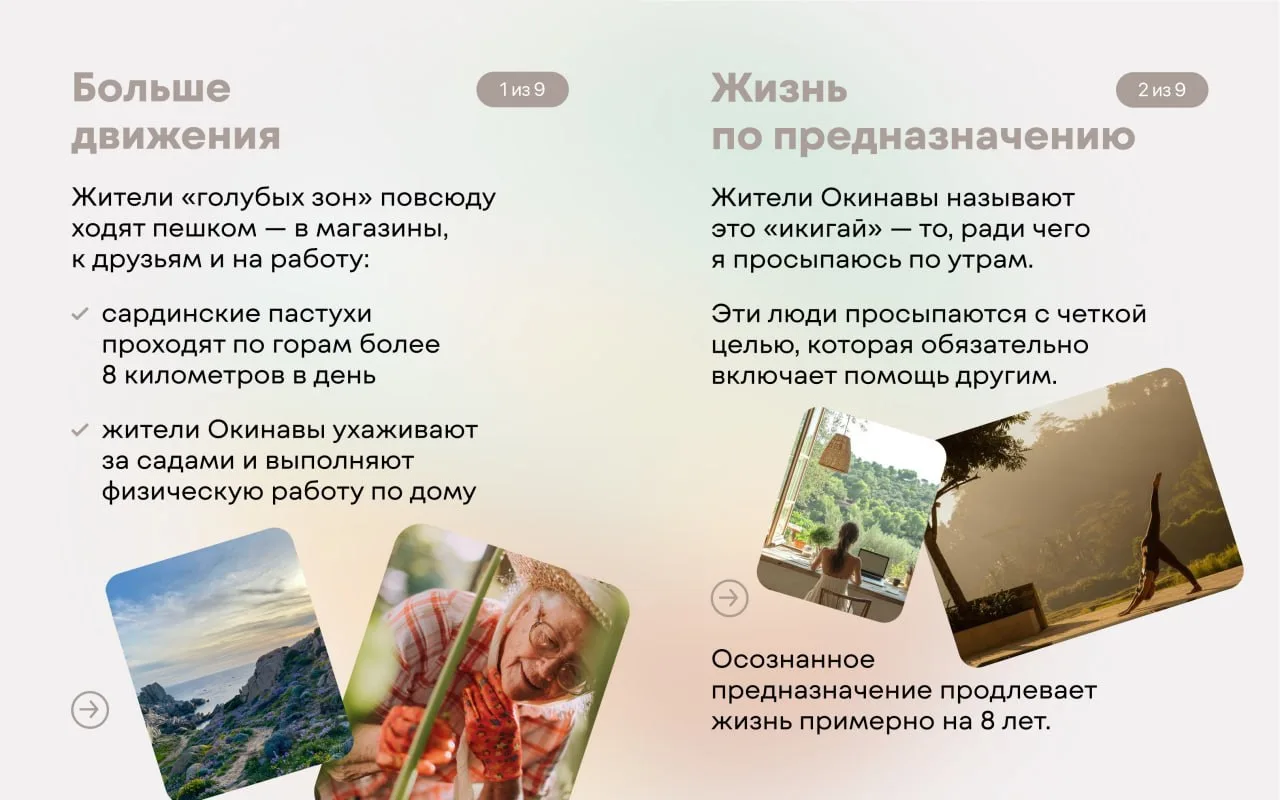 Больше движения

1 из 9

Жители «голубых зон» повсюду ходят пешком — в магазины, к друзьям и на работу:

✓ сардинские пастухи проходят по горам более 8 километров в день

✓ жители Окинавы ухаживают за садами и выполняют физическую работу по дому

Жизнь по предназначению

2 из 9

Жители Окинавы называют это «икигай» — то, ради чего я просыпаюсь по утрам.

Эти люди просыпаются с четкой целью, которая обязательно включает помощь другим.

Осознанное предназначение продлевает жизнь примерно на 8 лет.